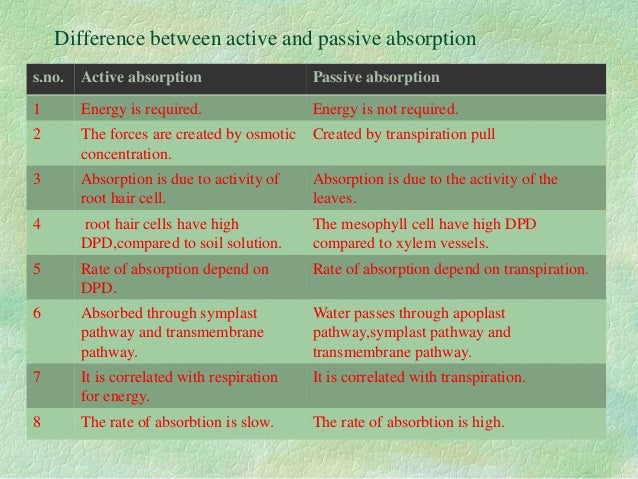 Difference between active and passive absorption

| s.no. | Active absorption | Passive absorption |
|---|---|---|
| 1 | Energy is required. | Energy is not required. |
| 2 | The forces are created by osmotic concentration. | Created by transpiration pull |
| 3 | Absorption is due to activity of root hair cell. | Absorption is due to the activity of the leaves. |
| 4 | root hair cells have high DPD,compared to soil solution. | The mesophyll cell have high DPD compared to xylem vessels. |
| 5 | Rate of absorption depend on DPD. | Rate of absorption depend on transpiration. |
| 6 | Absorbed through symplast pathway and transmembrane pathway. | Water passes through apoplast pathway,symplast pathway and transmembrane pathway. |
| 7 | It is correlated with respiration for energy. | It is correlated with transpiration. |
| 8 | The rate of absorbtion is slow. | The rate of absorbtion is high. |